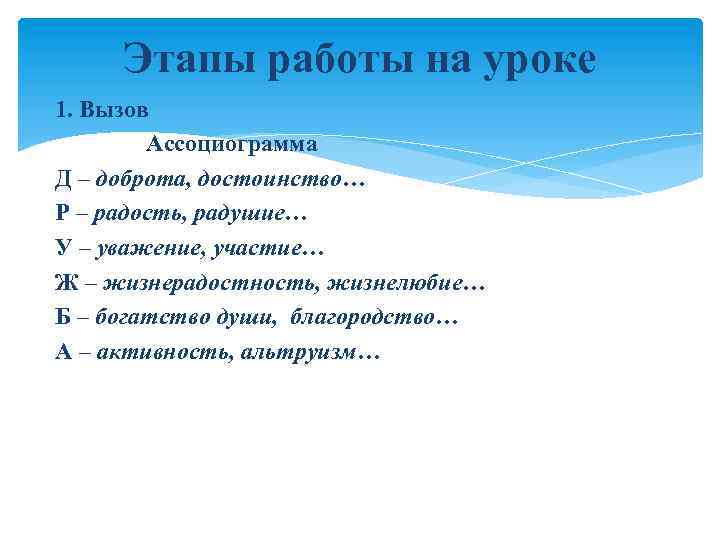 Этапы работы на уроке

1. Вызов

Ассоциограмма

Д – доброта, достоинство…

Р – радость, радушие…

У – уважение, участие…

Ж – жизнерадостность, жизнелюбие…

Б – богатство души, благородство…

А – активность, альтруизм…